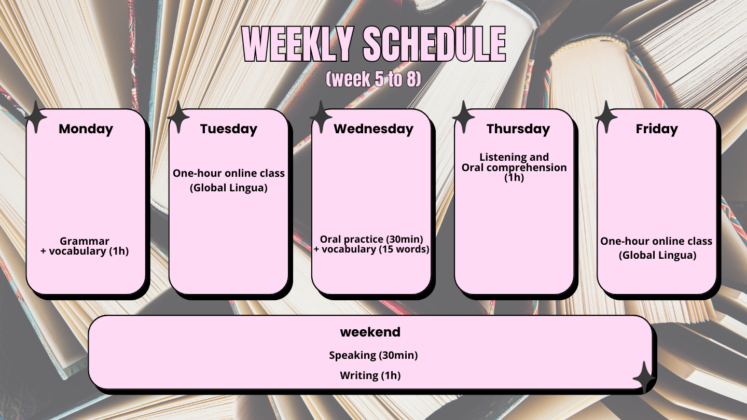 WEEKLY SCHEDULE
(week 5 to 8)

Monday

Grammar + vocabulary (1h)

Tuesday

One-hour online class (Global Lingua)

Wednesday

Oral practice (30min) + vocabulary (15 words)

Thursday

Listening and Oral comprehension (1h)

Friday

One-hour online class (Global Lingua)

weekend

Speaking (30min)

Writing (1h)